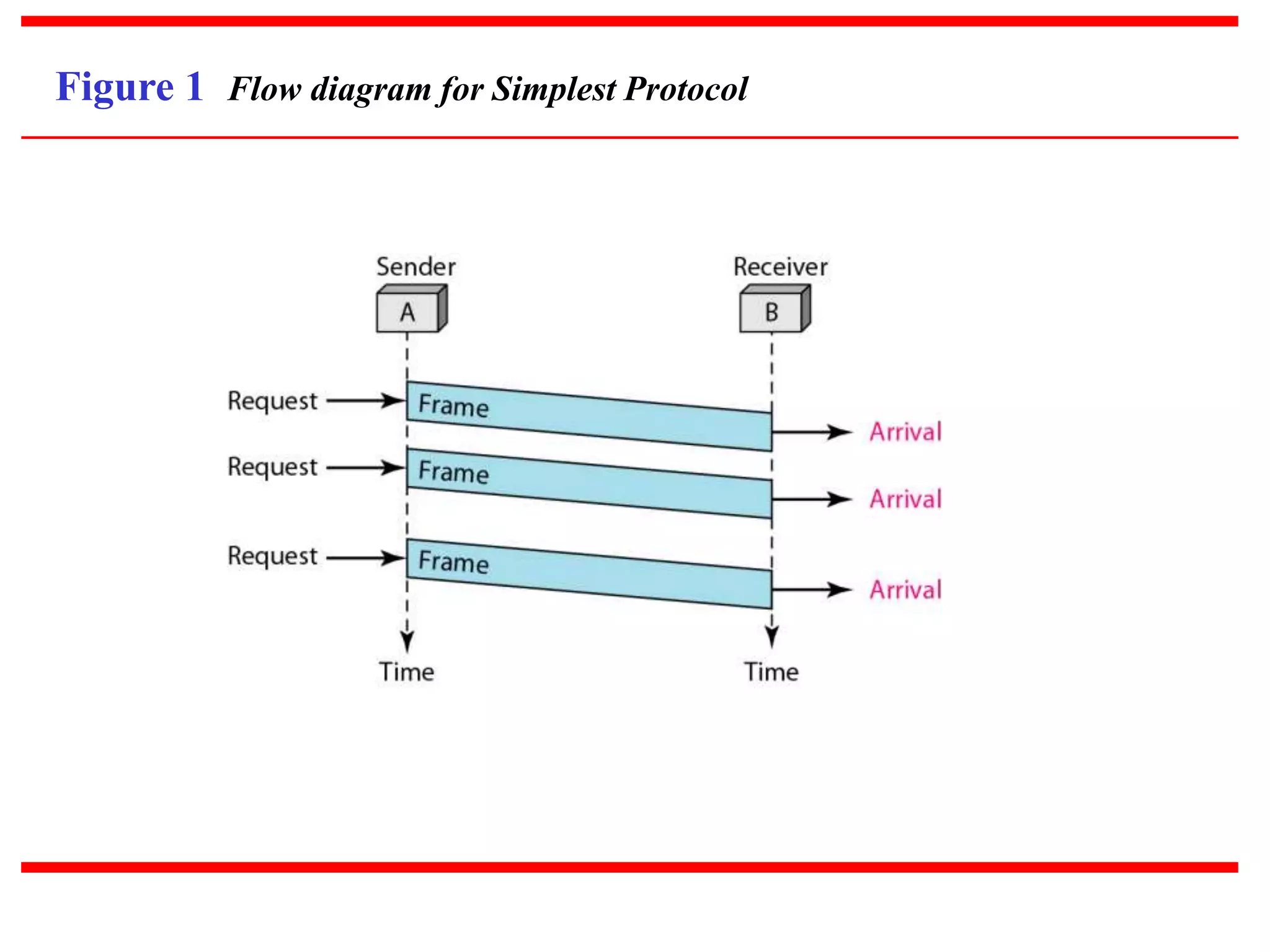 Figure 1 Flow diagram for Simplest Protocol

Sender
A

Receiver
B

Request
Frame
Arrival

Request
Frame
Arrival

Request
Frame
Arrival

Time

Time